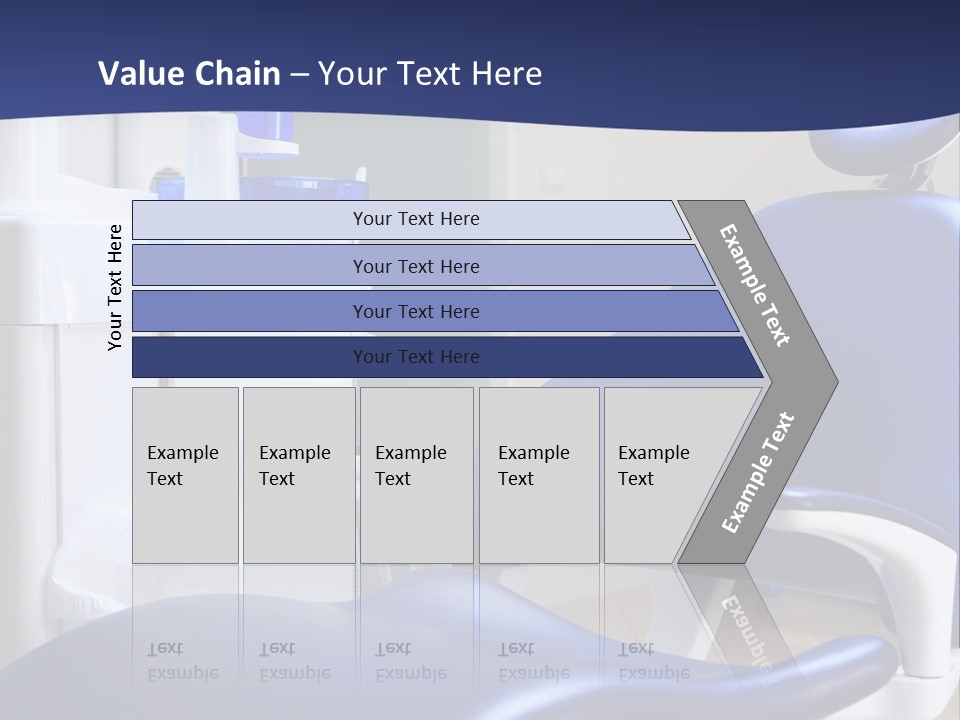 Value Chain – Your Text Here

Your Text Here

Your Text Here

Your Text Here

Your Text Here

Your Text Here

Example Text

Example Text

Example Text

Example Text

Example Text

Example Text

Example Text